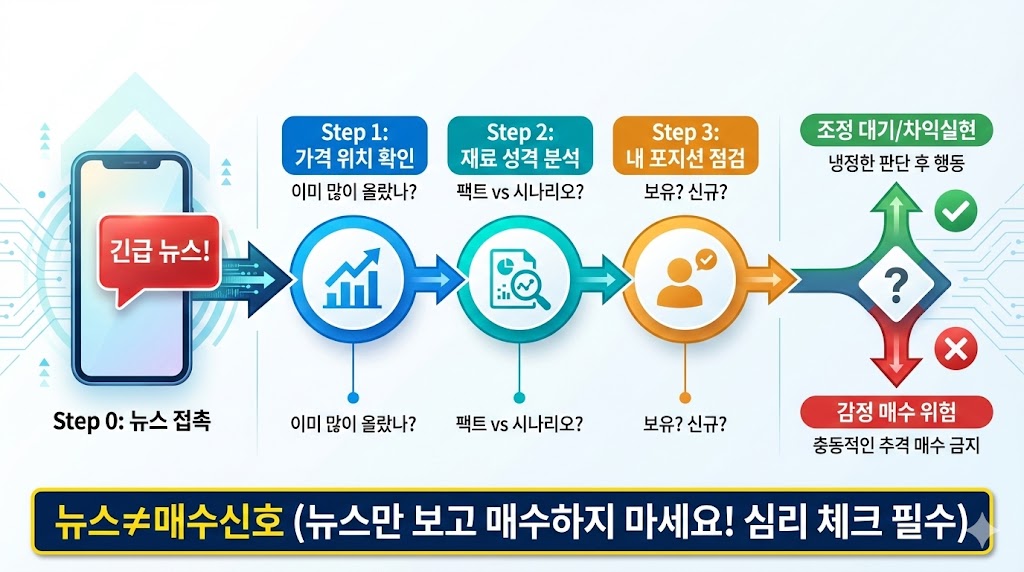 긴급 뉴스!

Step 0: 뉴스 접촉

Step 1: 가격 위치 확인

이미 많이 올랐나?

이미 많이 올랐나?

Step 2: 재료 성격 분석

팩트 vs 시나리오?

팩트 vs 시나리오?

Step 3: 내 포지션 점검

보유? 신규?

보유? 신규?

조정 대기/차익실현

냉정한 판단 후 행동

?

감정 매수 위험

충동적인 추격 매수 금지

뉴스≠매수신호 (뉴스만 보고 매수하지 마세요! 심리 체크 필수)